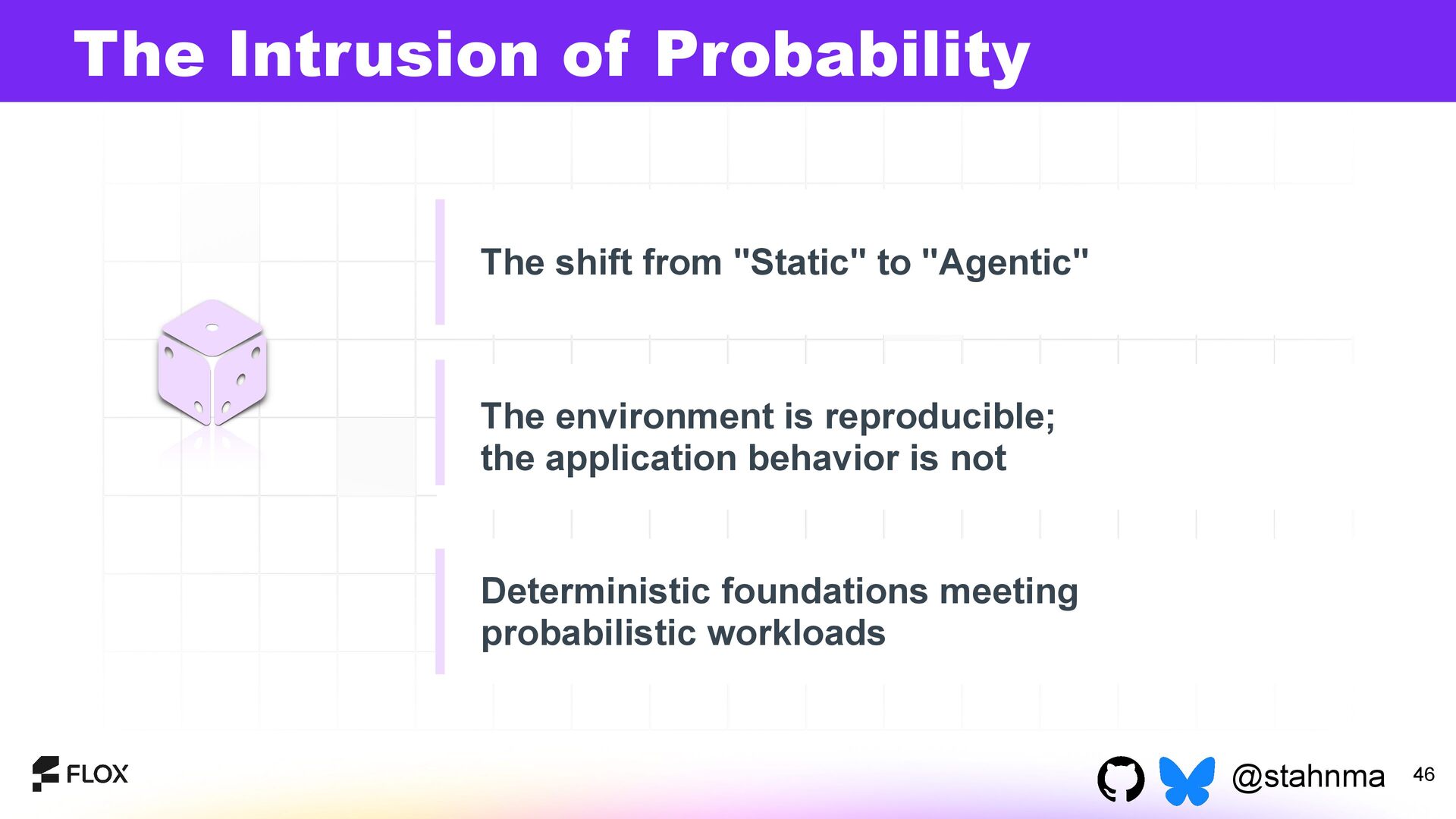 The Intrusion of Probability

The shift from "Static" to "Agentic"

The environment is reproducible; the application behavior is not

Deterministic foundations meeting probabilistic workloads

FLOX

@stahnma

46